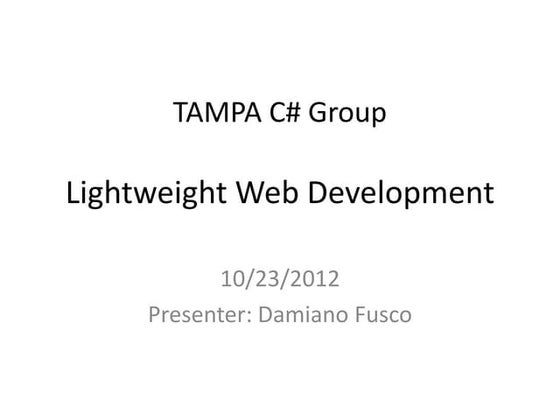 TAMPA C# Group

Lightweight Web Development

10/23/2012
Presenter: Damiano Fusco